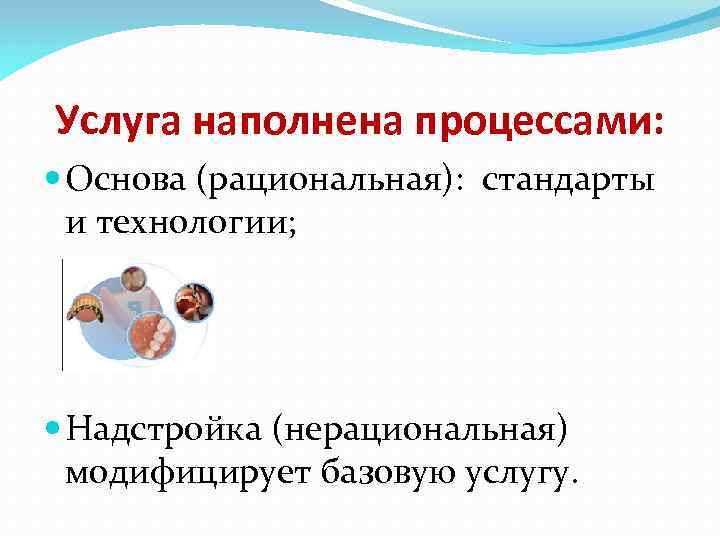 Услуга наполнена процессами:

Основа (рациональная): стандарты и технологии;

Надстройка (нерациональная) модифицирует базовую услугу.